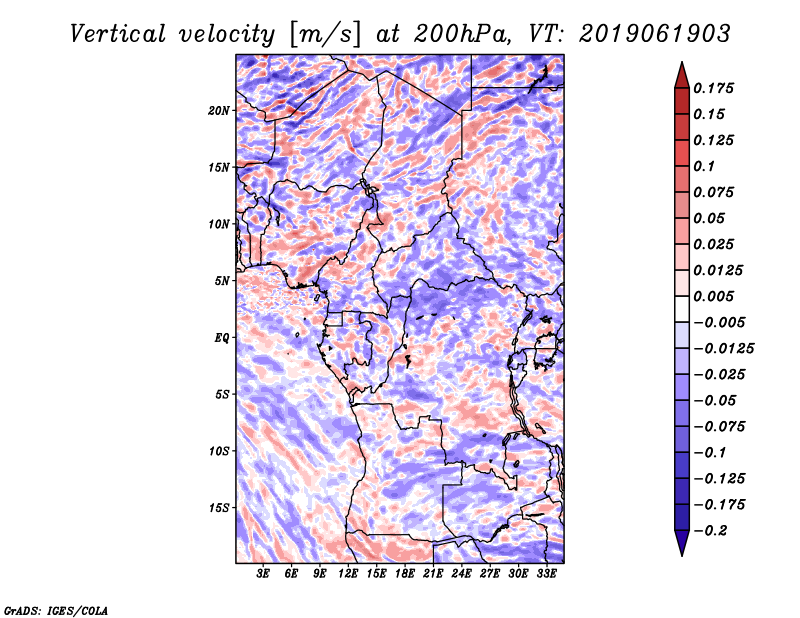 Vertical velocity [m/s] at 200hPa, VT: 2019061903

20N
15N
10N
5N
EQ
5S
10S
15S

3E 6E 9E 12E 15E 18E 21E 24E 27E 30E 33E

0.175
0.15
0.125
0.1
0.075
0.05
0.025
0.0125
0.005
−0.005
−0.0125
−0.025
−0.05
−0.075
−0.1
−0.125
−0.175
−0.2

GrADS: IGES/COLA